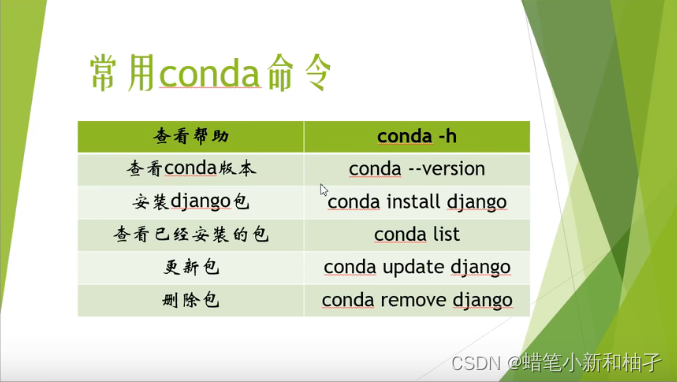 常用conda命令

| 查看帮助 | conda -h |
|---|---|
| 查看conda版本 | conda --version |
| 安装django包 | conda install django |
| 查看已经安装的包 | conda list |
| 更新包 | conda update django |
| 删除包 | conda remove django |

CSDN @蜡笔小新和柚子